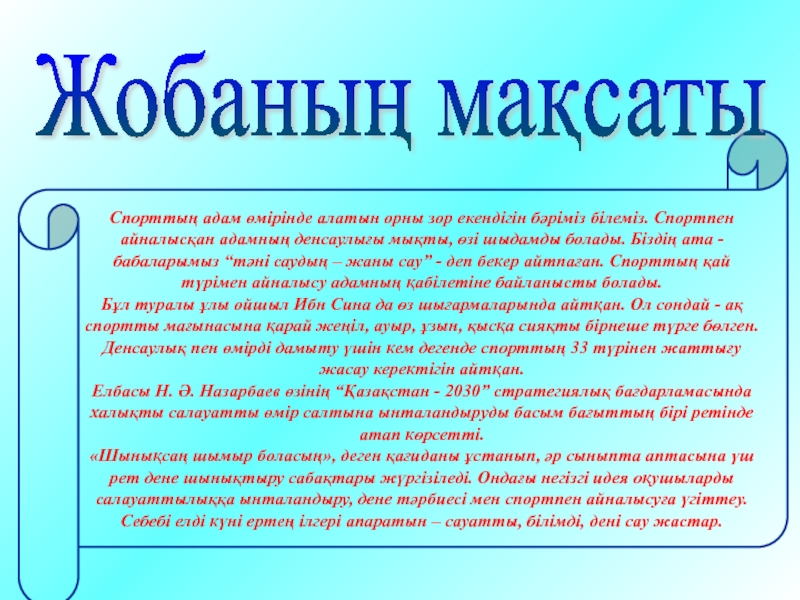 Жобаның мақсаты

Спорттың адам өмірінде алатын орны зор екендігін бәріміз білеміз. Спортпен айналысқан адамның денсаулығы мықты, өзі шыдамды болады. Біздің ата - бабаларымыз “тәні саудың – жаны сау” - деп бекер айтпаған. Спорттың қай түрімен айналысу адамның қабілетіне байланысты болады.
Бұл туралы ұлы ойшыл Ибн Сина да өз шығармаларында айтқан. Ол сондай - ақ спортты мағынасына қарай жеңіл, ауыр, ұзын, қысқа сияқты бірнеше түрге бөлген. Денсаулық пен өмірді дамыту үшін кем дегенде спорттың 33 түрінен жаттығу жасау керектігін айтқан.
Елбасы Н. Ә. Назарбаев өзінің “Қазақстан - 2030” стратегиялық бағдарламасында халықты салауатты өмір салтына ынталандыруды басым бағыттың бірі ретінде атап көрсетті.
«Шынықсаң шымыр боласың», деген қағиданы ұстанып, әр сыныпта аптасына үш рет дене шынықтыру сабақтары жүргізіледі. Ондағы негізгі идея оқушыларды салауаттылыққа ынталандыру, дене тәрбиесі мен спортпен айналысуға үгіттеу. Себебі елді күні ертең ілгері апаратын – сауатты, білімді, дені сау жастар.